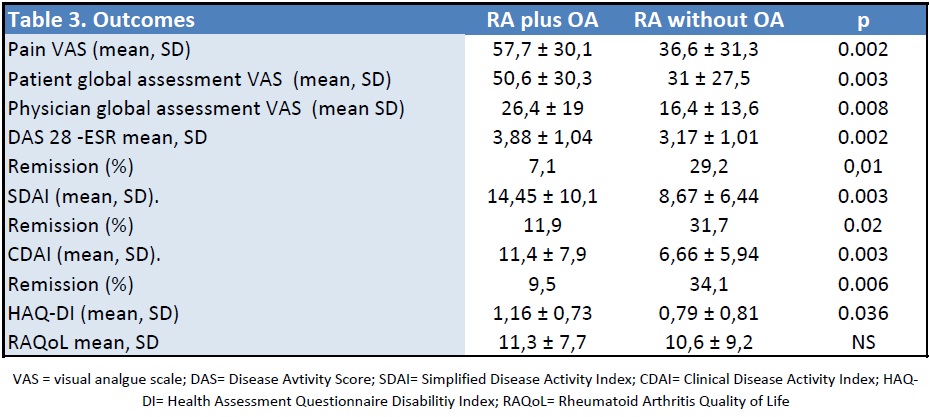 | Table 3. Outcomes | RA plus OA | RA without OA | p |
|---|---|---|---|
| Pain VAS (mean, SD) | 57,7 ± 30,1 | 36,6 ± 31,3 | 0.002 |
| Patient global assessment VAS (mean, SD) | 50,6 ± 30,3 | 31 ± 27,5 | 0.003 |
| Physician global assessment VAS (mean SD) | 26,4 ± 19 | 16,4 ± 13,6 | 0.008 |
| DAS 28 -ESR mean, SD | 3,88 ± 1,04 | 3,17 ± 1,01 | 0.002 |
| Remission (%) | 7,1 | 29,2 | 0,01 |
| SDAI (mean, SD). | 14,45 ± 10,1 | 8,67 ± 6,44 | 0.003 |
| Remission (%) | 11,9 | 31,7 | 0.02 |
| CDAI (mean, SD). | 11,4 ± 7,9 | 6,66 ± 5,94 | 0.003 |
| Remission (%) | 9,5 | 34,1 | 0.006 |
| HAQ-DI (mean, SD) | 1,16 ± 0,73 | 0,79 ± 0,81 | 0.036 |
| RAQoL mean, SD | 11,3 ± 7,7 | 10,6 ± 9,2 | NS |

VAS = visual analgue scale; DAS= Disease Avtivity Score; SDAI= Simplified Disease Activity Index; CDAI= Clinical Disease Activity Index; HAQ-DI= Health Assessment Questionnaire Disabilitiy Index; RAQoL= Rheumatoid Arthritis Quality of Life